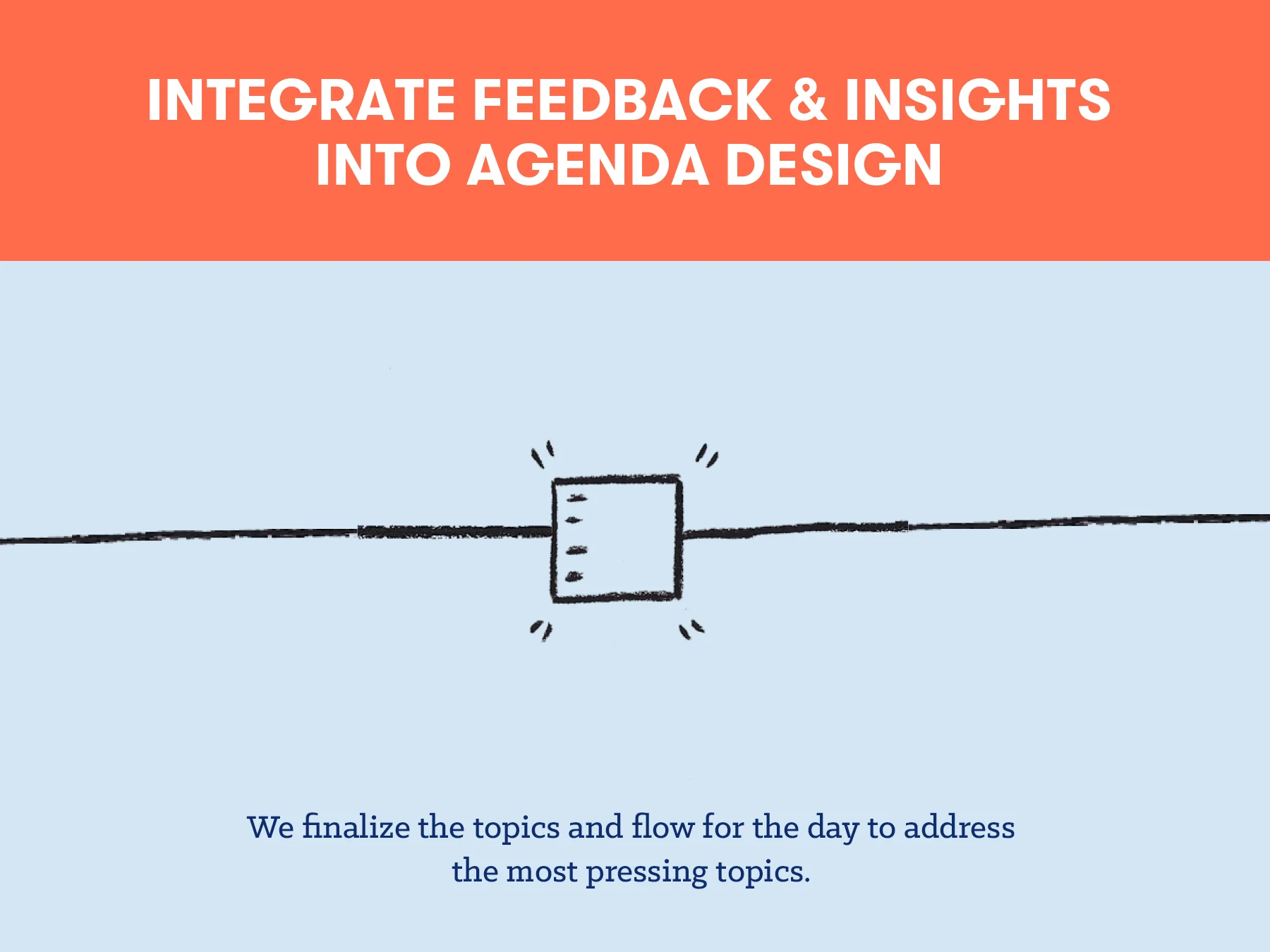 INTEGRATE FEEDBACK & INSIGHTS INTO AGENDA DESIGN

We finalize the topics and flow for the day to address the most pressing topics.